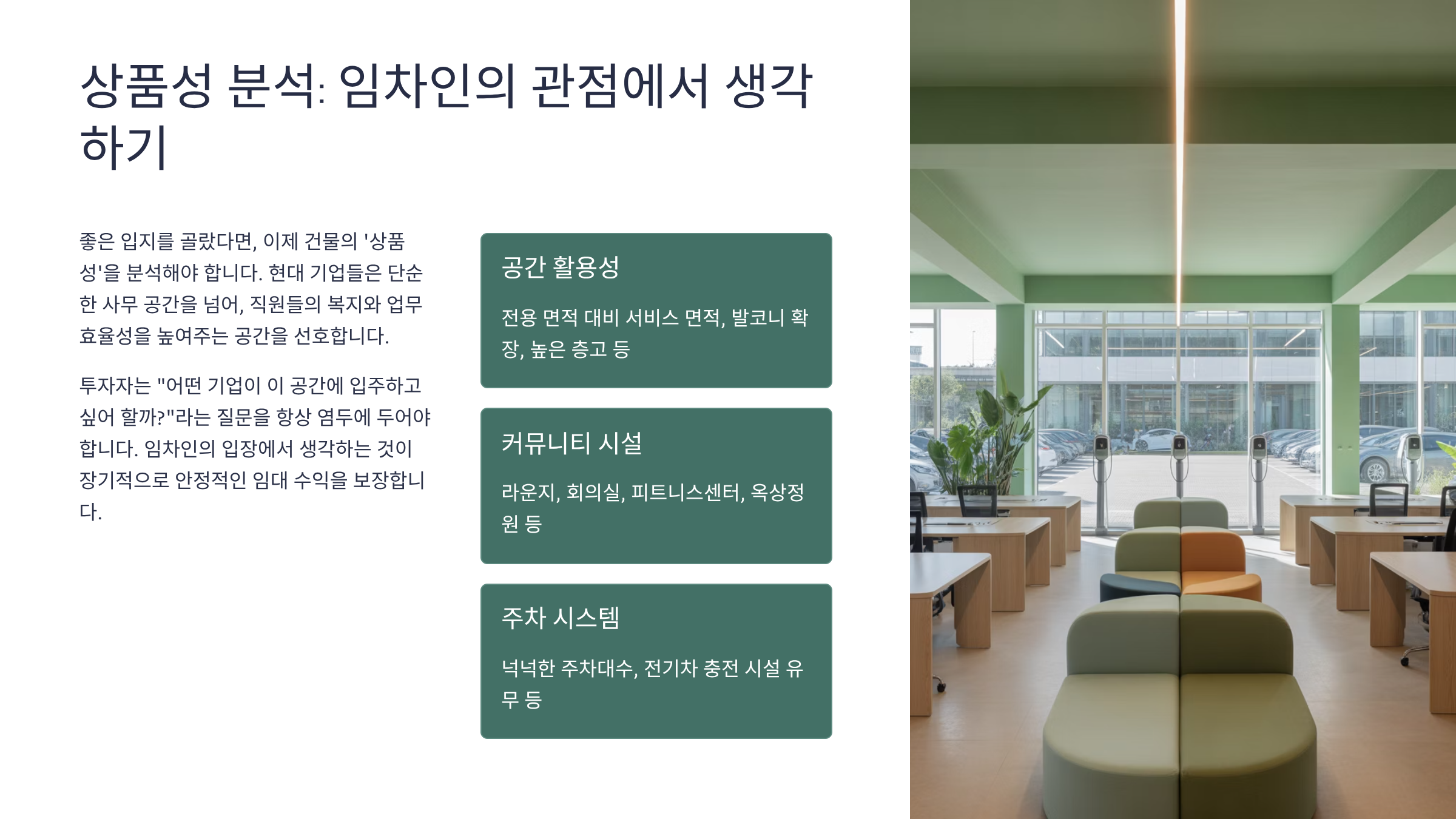 상품성 분석: 임차인의 관점에서 생각하기

좋은 입지를 골랐다면, 이제 건물의 '상품성'을 분석해야 합니다. 현대 기업들은 단순한 사무 공간을 넘어, 직원들의 복지와 업무 효율성을 높여주는 공간을 선호합니다.

투자자는 "어떤 기업이 이 공간에 입주하고 싶어 할까?"라는 질문을 항상 염두에 두어야 합니다. 임차인의 입장에서 생각하는 것이 장기적으로 안정적인 임대 수익을 보장합니다.

공간 활용성

전용 면적 대비 서비스 면적, 발코니 확장, 높은 층고 등

커뮤니티 시설

라운지, 회의실, 피트니스센터, 옥상정원 등

주차 시스템

넉넉한 주차대수, 전기차 충전 시설 유무 등